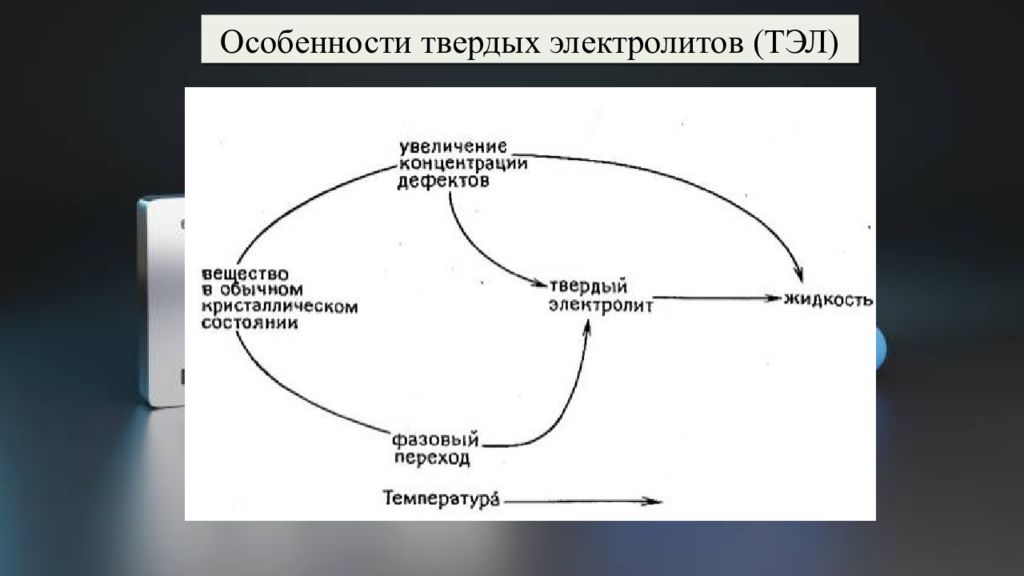 Особенности твердых электролитов (ТЭЛ)

увеличение концентрации дефектов

вещество в обычном кристаллическом состоянии

твердый электролит

жидкость

фазовый переход

Температура